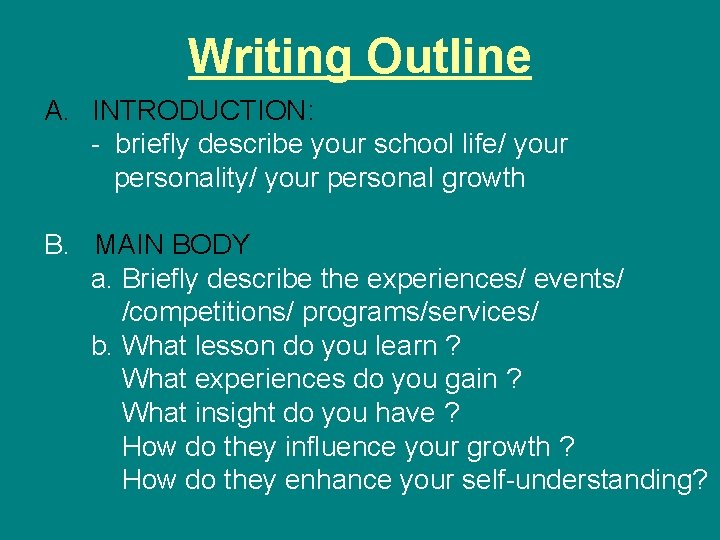 Writing Outline

A. INTRODUCTION:
- briefly describe your school life/ your personality/ your personal growth

B. MAIN BODY
a. Briefly describe the experiences/ events/ /competitions/ programs/services/
b. What lesson do you learn ?
What experiences do you gain ?
What insight do you have ?
How do they influence your growth ?
How do they enhance your self-understanding?